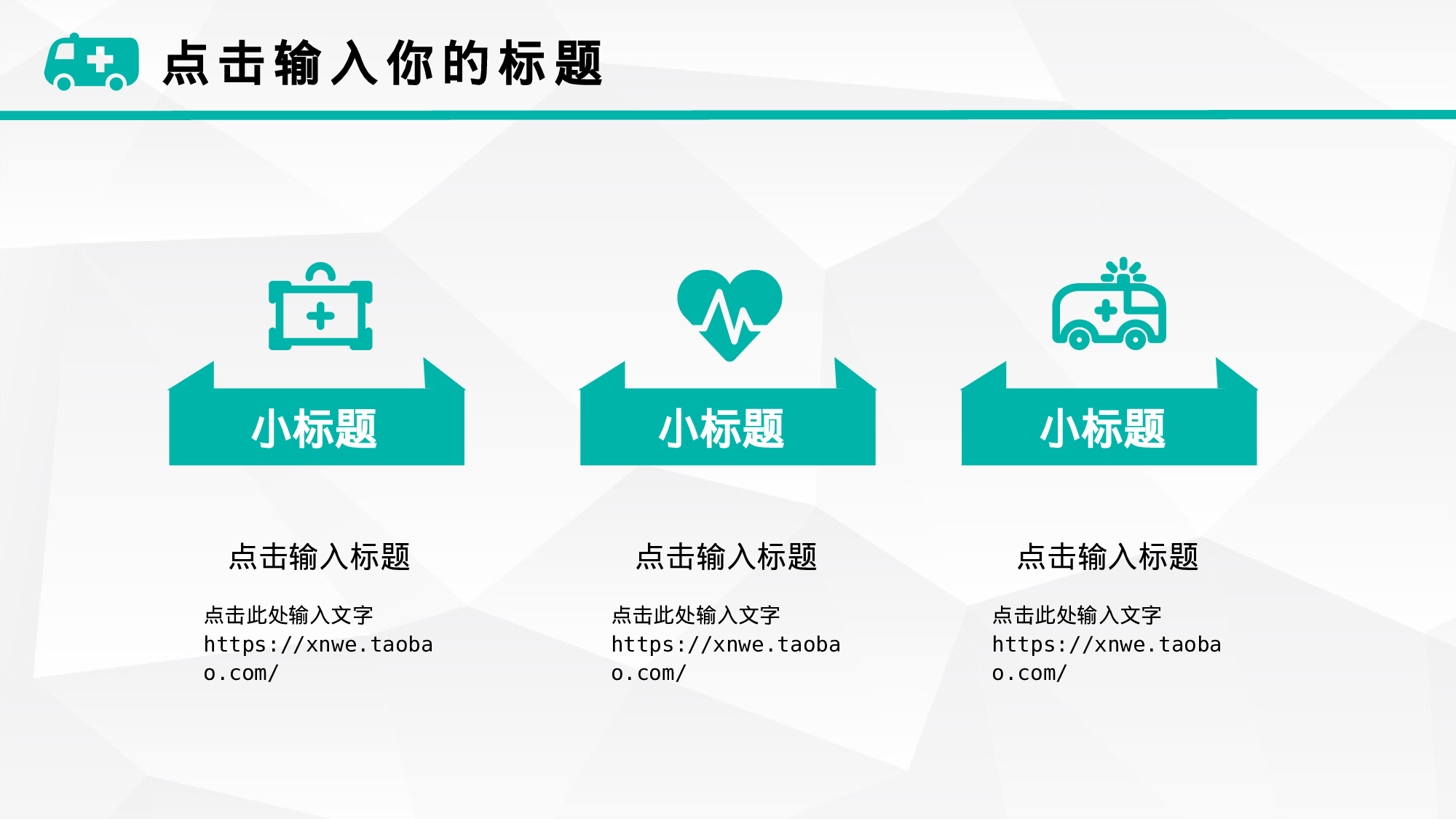 点击输入你的标题

小标题

点击输入标题

点击此处输入文字 https://xnwe.taobao.com/

小标题

点击输入标题

点击此处输入文字 https://xnwe.taobao.com/

小标题

点击输入标题

点击此处输入文字 https://xnwe.taobao.com/